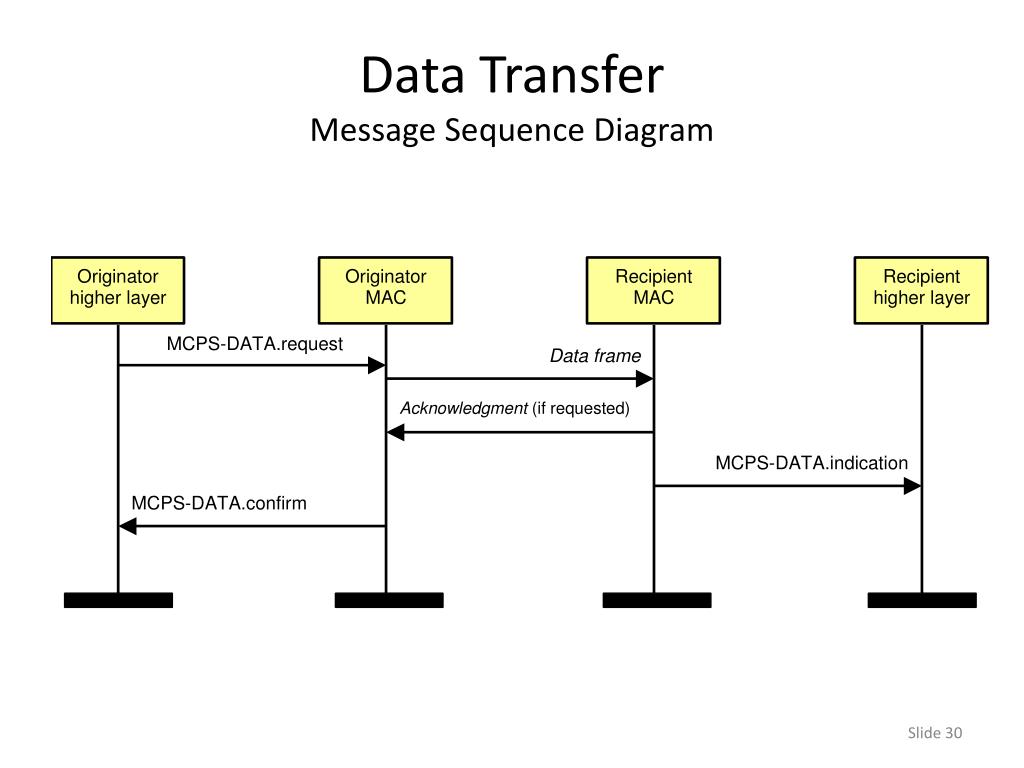 Data Transfer
Message Sequence Diagram

Originator higher layer

Originator MAC

Recipient MAC

Recipient higher layer

MCPS-DATA.request

Data frame

Acknowledgment (if requested)

MCPS-DATA.indication

MCPS-DATA.confirm

Slide 30